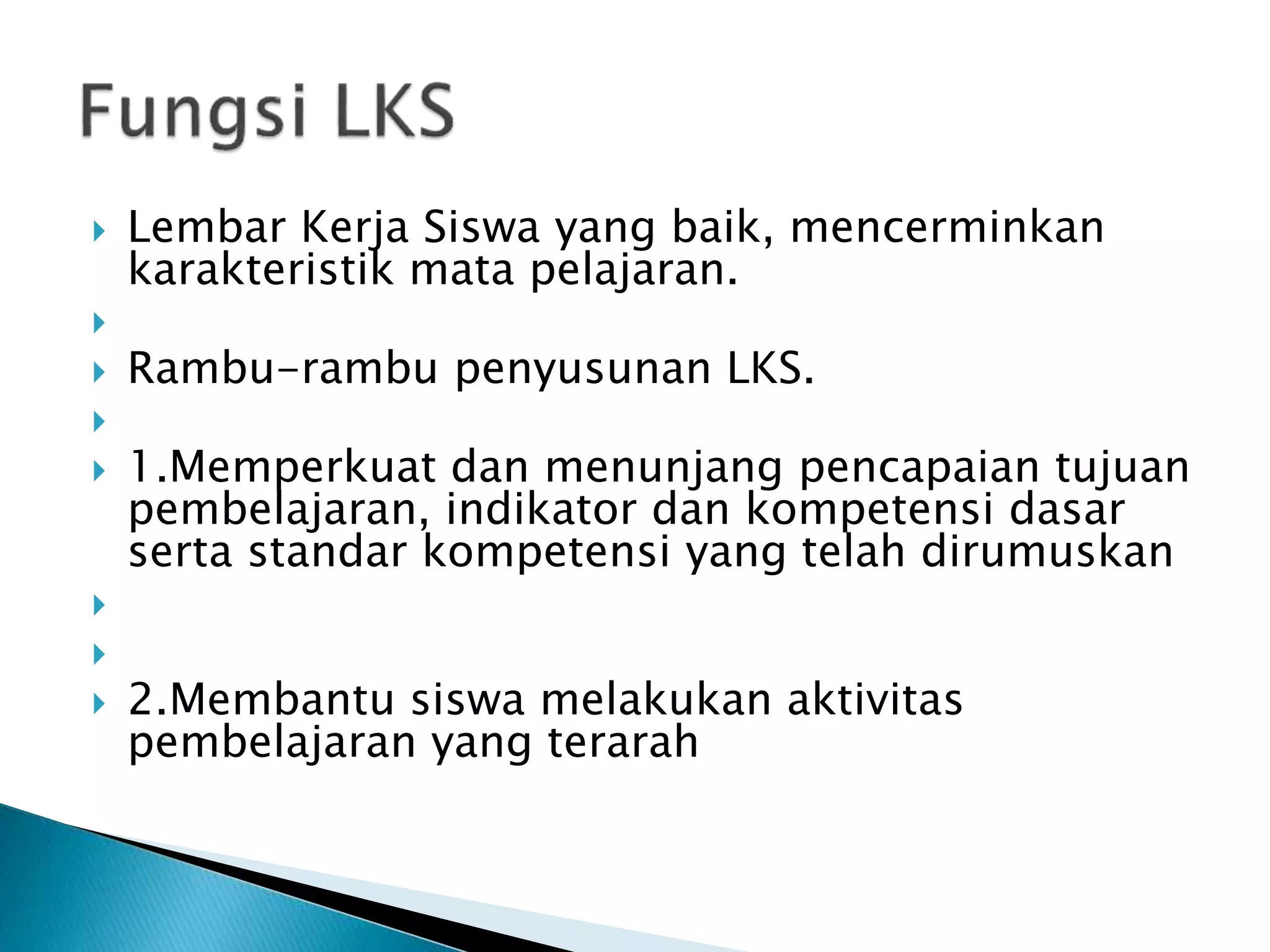 Fungsi LKS

Lembar Kerja Siswa yang baik, mencerminkan karakteristik mata pelajaran.

Rambu-rambu penyusunan LKS.

1.Memperkuat dan menunjang pencapaian tujuan pembelajaran, indikator dan kompetensi dasar serta standar kompetensi yang telah dirumuskan

2.Membantu siswa melakukan aktivitas pembelajaran yang terarah